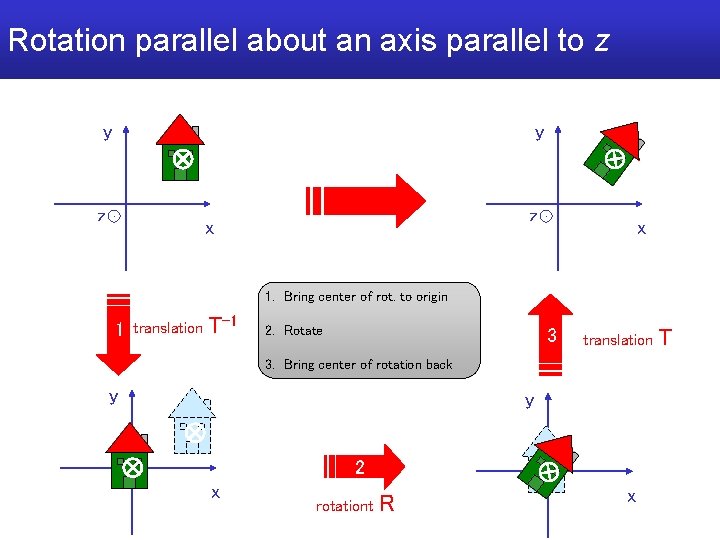 Rotation parallel about an axis parallel to z

y

z

x

y

z

x

1 translation $T^{-1}$

1. Bring center of rot. to origin

2. Rotate

3. Bring center of rotation back

3

translation T

y

x

2

rotationt R

y

x